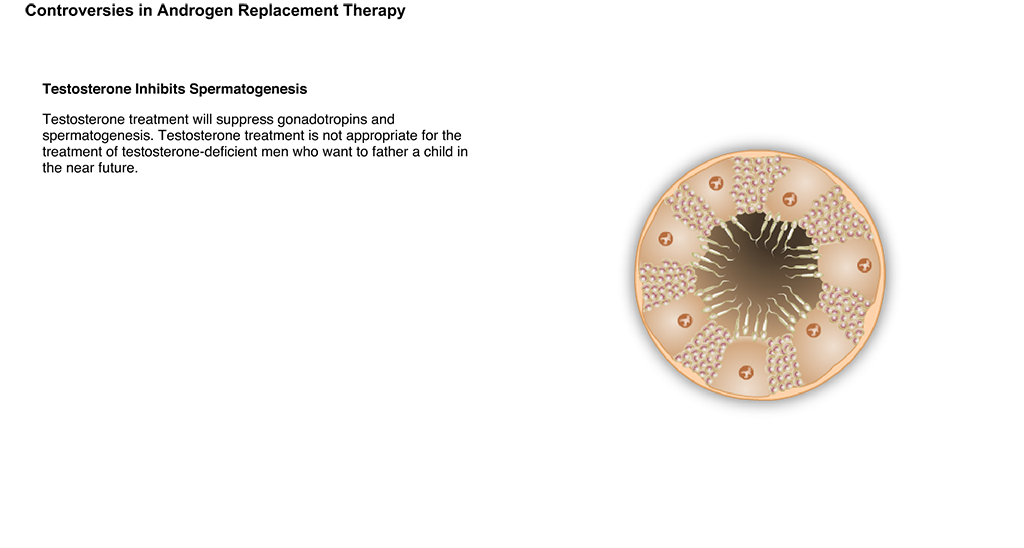 Controversies in Androgen Replacement Therapy

Testosterone Inhibits Spermatogenesis

Testosterone treatment will suppress gonadotropins and spermatogenesis. Testosterone treatment is not appropriate for the treatment of testosterone-deficient men who want to father a child in the near future.